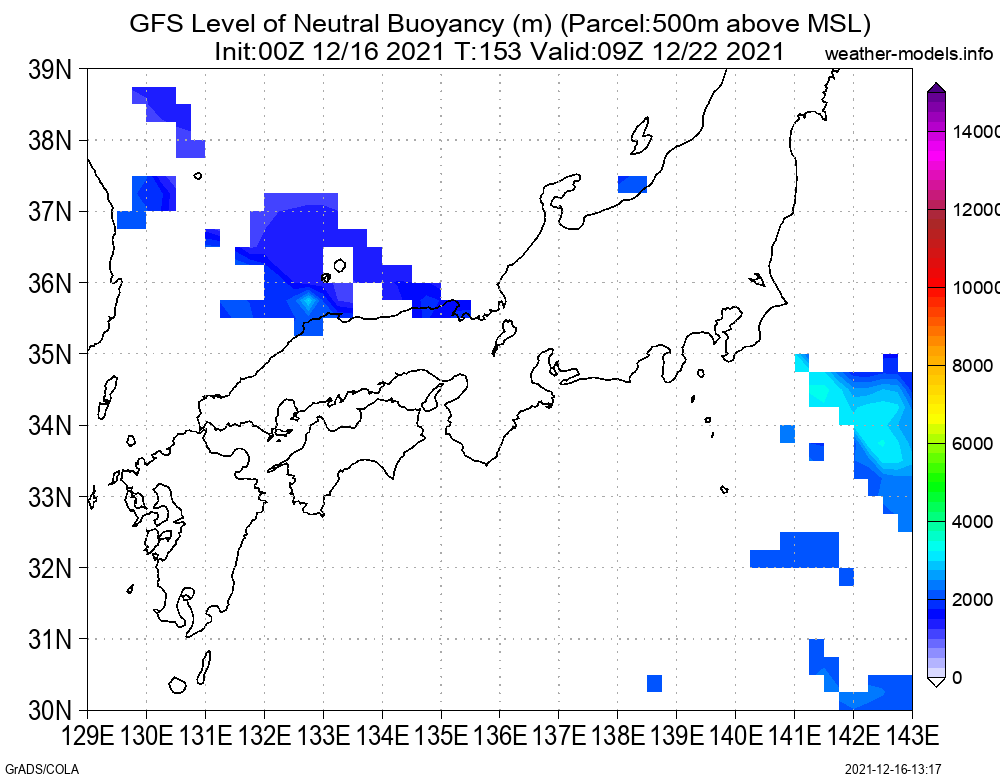 GFS Level of Neutral Buoyancy (m) (Parcel:500m above MSL)
Init:00Z 12/16 2021 T:153 Valid:09Z 12/22 2021
weather-models.info

39N
38N
37N
36N
35N
34N
33N
32N
31N
30N

129E 130E 131E 132E 133E 134E 135E 136E 137E 138E 139E 140E 141E 142E 143E

14000
12000
10000
8000
6000
4000
2000
0

GrADS/COLA
2021-12-16-13:17